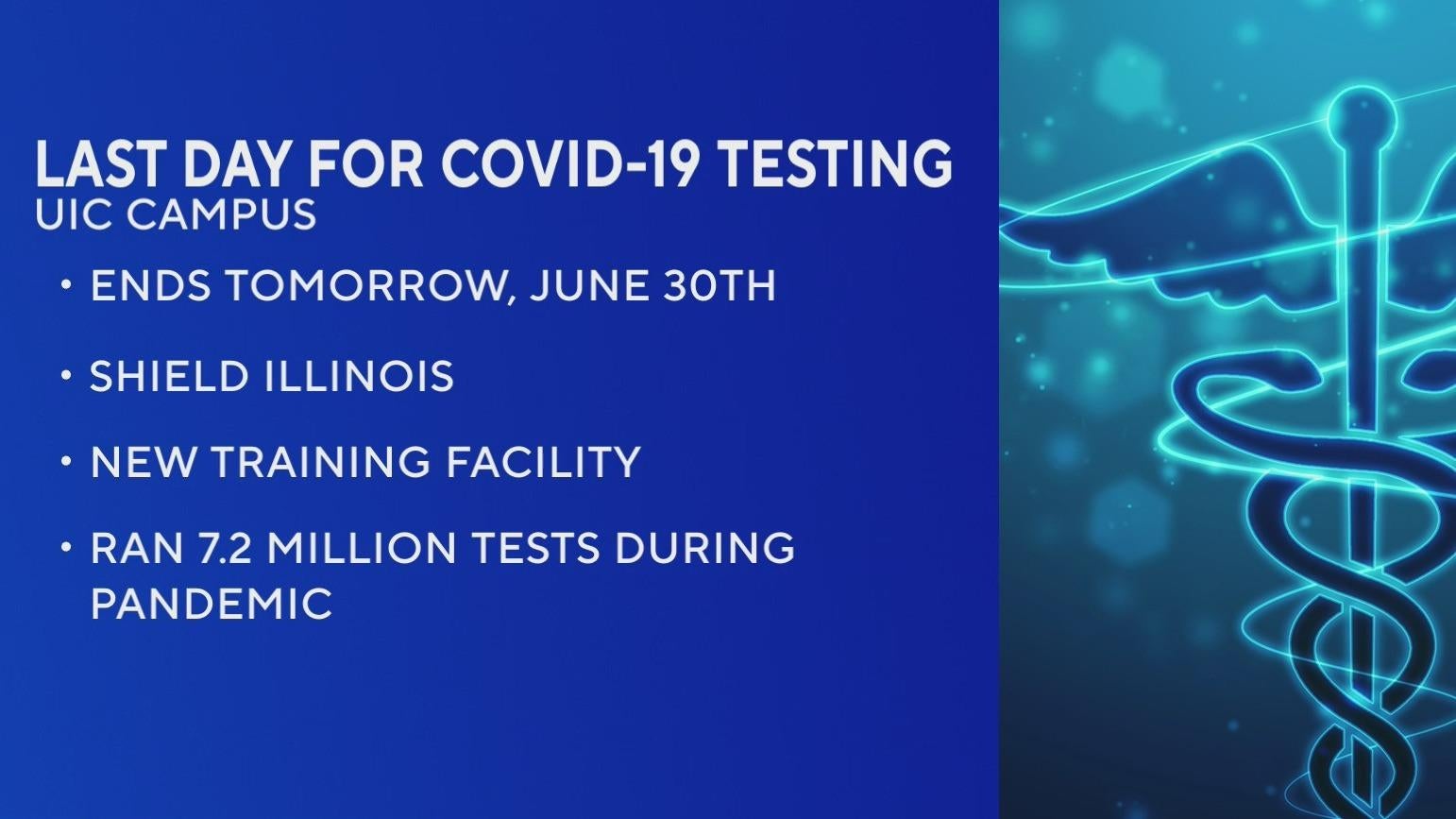 LAST DAY FOR COVID-19 TESTING
UIC CAMPUS

• ENDS TOMORROW, JUNE 30TH

• SHIELD ILLINOIS

• NEW TRAINING FACILITY

• RAN 7.2 MILLION TESTS DURING PANDEMIC